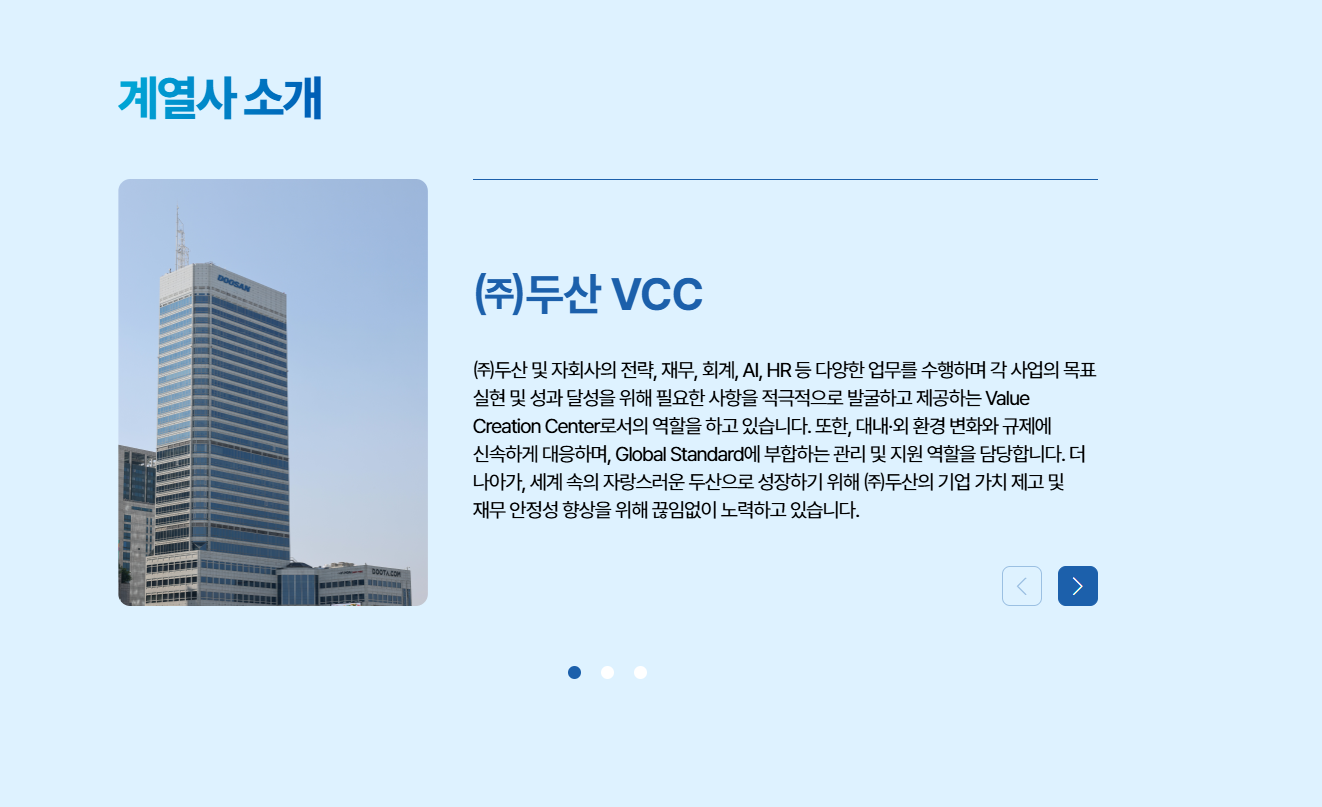 계열사 소개

DOOSAN

DOOTA.COM

㈜두산 VCC

㈜두산 및 자회사의 전략, 재무, 회계, AI, HR 등 다양한 업무를 수행하며 각 사업의 목표 실현 및 성과 달성을 위해 필요한 사항을 적극적으로 발굴하고 제공하는 Value Creation Center로서의 역할을 하고 있습니다. 또한, 대내·외 환경 변화와 규제에 신속하게 대응하며, Global Standard에 부합하는 관리 및 지원 역할을 담당합니다. 더 나아가, 세계 속의 자랑스러운 두산으로 성장하기 위해 ㈜두산의 기업 가치 제고 및 재무 안정성 향상을 위해 끊임없이 노력하고 있습니다.